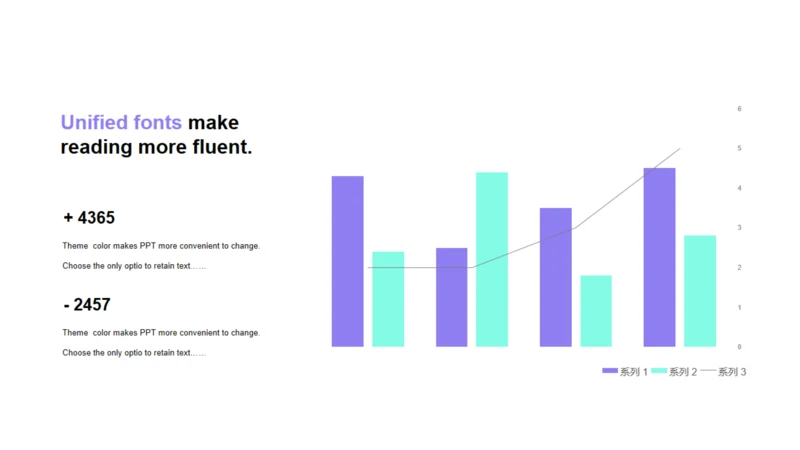 Unified fonts make reading more fluent.

+ 4365

Theme color makes PPT more convenient to change.

Choose the only optio to retain text……

- 2457

Theme color makes PPT more convenient to change.

Choose the only optio to retain text……

6
5
4
3
2
1
0

系列 1 系列 2 系列 3